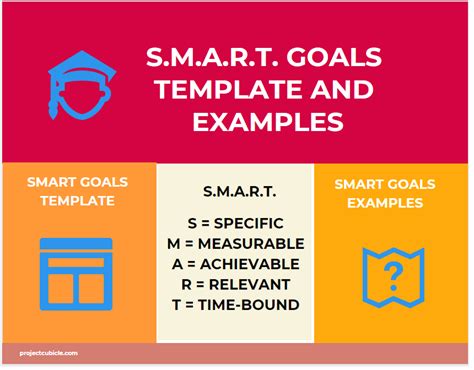 S.M.A.R.T. GOALS TEMPLATE AND EXAMPLES

SMART GOALS TEMPLATE

S.M.A.R.T.

S = SPECIFIC
M = MEASURABLE
A = ACHIEVABLE
R = RELEVANT
T = TIME-BOUND

SMART GOALS EXAMPLES

?

projectcubicle.com